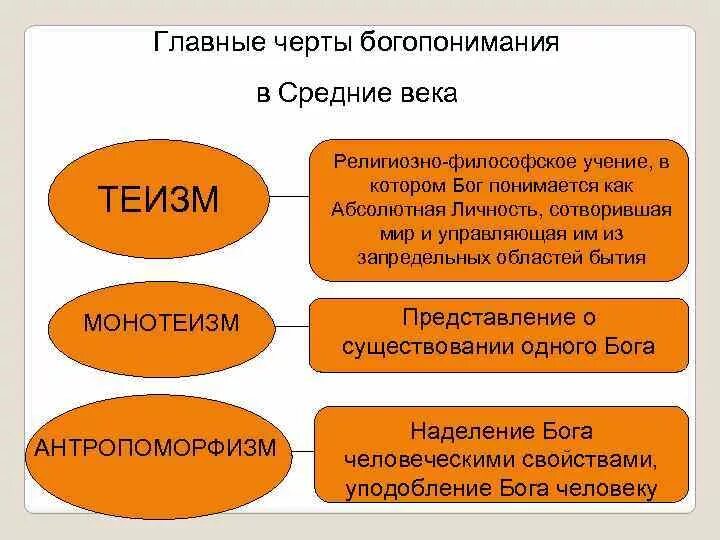 Главные черты богопонимания
в Средние века

ТЕИЗМ

Религиозно-философское учение, в котором Бог понимается как Абсолютная Личность, сотворившая мир и управляющая им из запредельных областей бытия

МОНОТЕИЗМ

Представление о существовании одного Бога

АНТРОПОМОРФИЗМ

Наделение Бога человеческими свойствами, уподобление Бога человеку